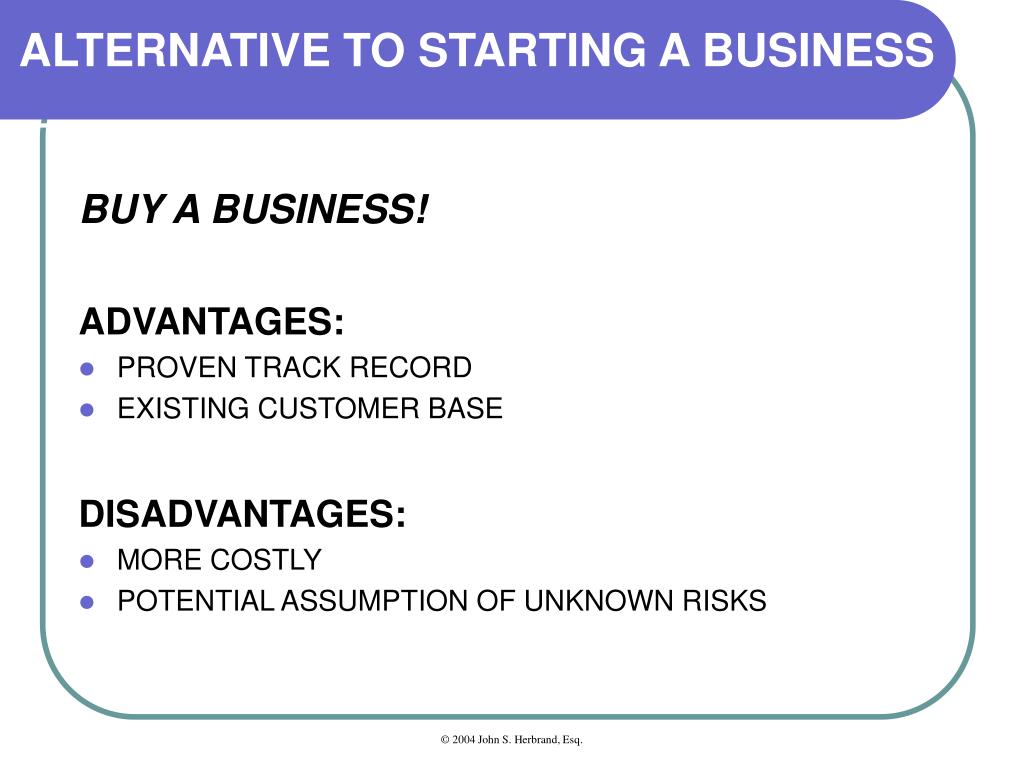 ALTERNATIVE TO STARTING A BUSINESS

BUY A BUSINESS!

ADVANTAGES:

- PROVEN TRACK RECORD
- EXISTING CUSTOMER BASE

DISADVANTAGES:

- MORE COSTLY
- POTENTIAL ASSUMPTION OF UNKNOWN RISKS

© 2004 John S. Herbrand, Esq.